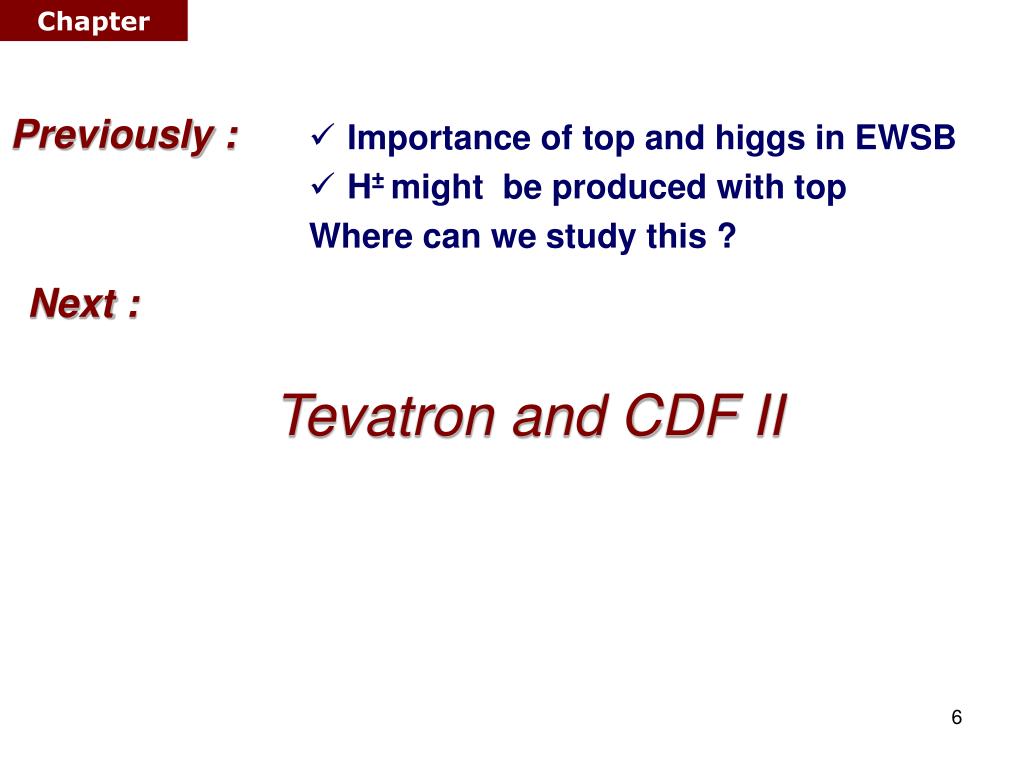 Chapter

Previously :

✓ Importance of top and higgs in EWSB
✓ $H^{\pm}$ might be produced with top
Where can we study this ?

Next :

Tevatron and CDF II

6